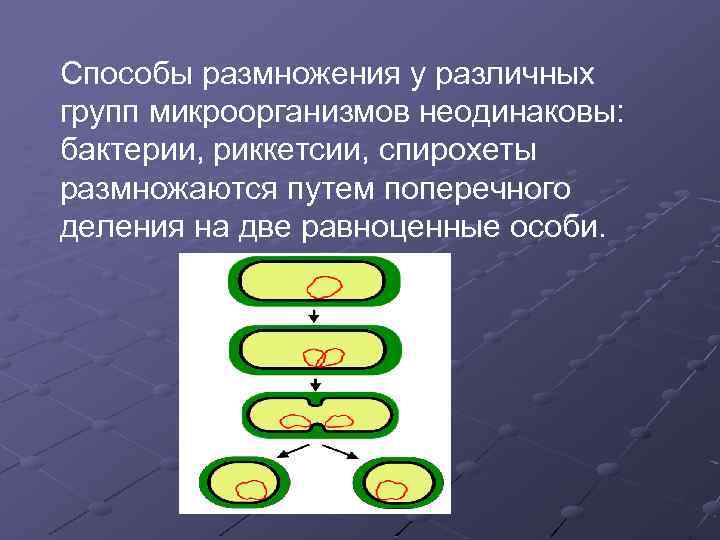 Способы размножения у различных групп микроорганизмов неодинаковы: бактерии, риккетсии, спирохеты размножаются путем поперечного деления на две равноценные особи.